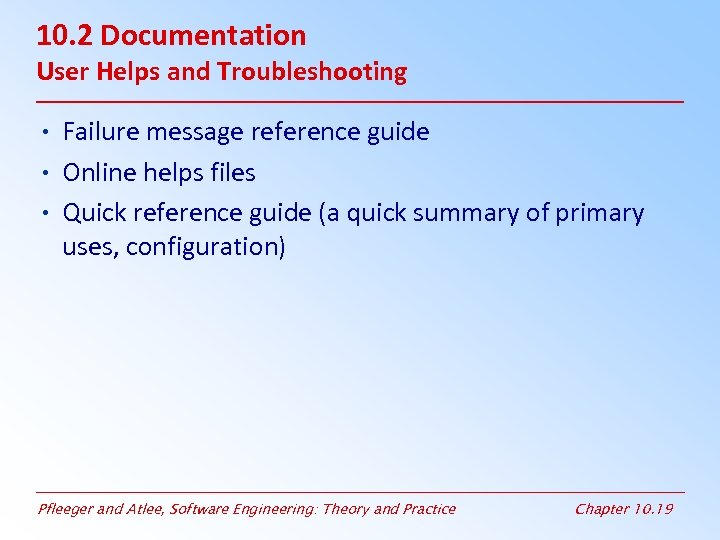 10.2 Documentation
User Helps and Troubleshooting

• Failure message reference guide
• Online helps files
• Quick reference guide (a quick summary of primary uses, configuration)

Pfleeger and Atlee, Software Engineering: Theory and Practice

Chapter 10.19